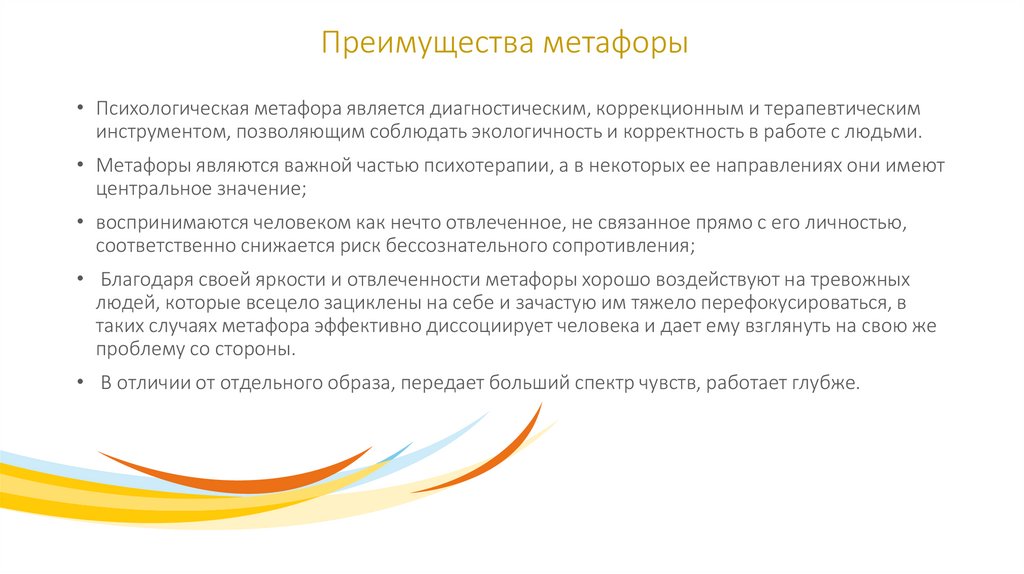 Преимущества метафоры

• Психологическая метафора является диагностическим, коррекционным и терапевтическим инструментом, позволяющим соблюдать экологичность и корректность в работе с людьми.

• Метафоры являются важной частью психотерапии, а в некоторых ее направлениях они имеют центральное значение;

• воспринимаются человеком как нечто отвлеченное, не связанное прямо с его личностью, соответственно снижается риск бессознательного сопротивления;

• Благодаря своей яркости и отвлеченности метафоры хорошо воздействуют на тревожных людей, которые всецело зациклены на себе и зачастую им тяжело перефокусироваться, в таких случаях метафора эффективно диссоциирует человека и дает ему взглянуть на свою же проблему со стороны.

• В отличии от отдельного образа, передает больший спектр чувств, работает глубже.